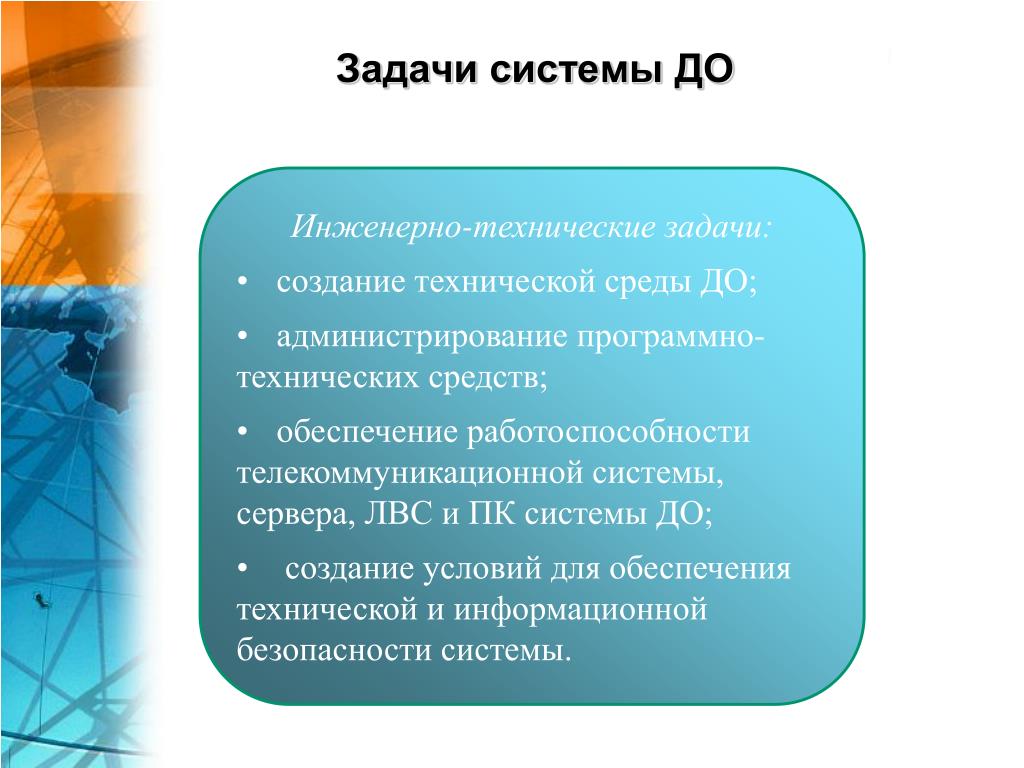 Задачи системы ДО

Инженерно-технические задачи:

• создание технической среды ДО;

• администрирование программно-технических средств;

• обеспечение работоспособности телекоммуникационной системы, сервера, ЛВС и ПК системы ДО;

• создание условий для обеспечения технической и информационной безопасности системы.